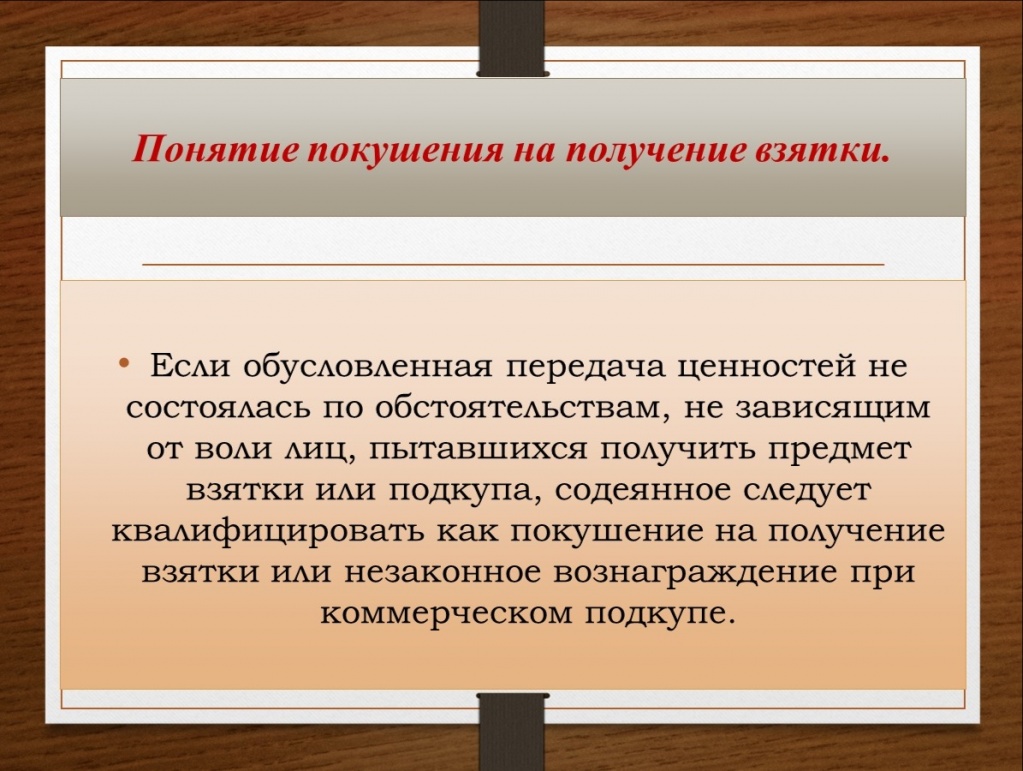 Понятие покушения на получение взятки.

• Если обусловленная передача ценностей не состоялась по обстоятельствам, не зависящим от воли лиц, пытавшихся получить предмет взятки или подкупа, содеянное следует квалифицировать как покушение на получение взятки или незаконное вознаграждение при коммерческом подкупе.